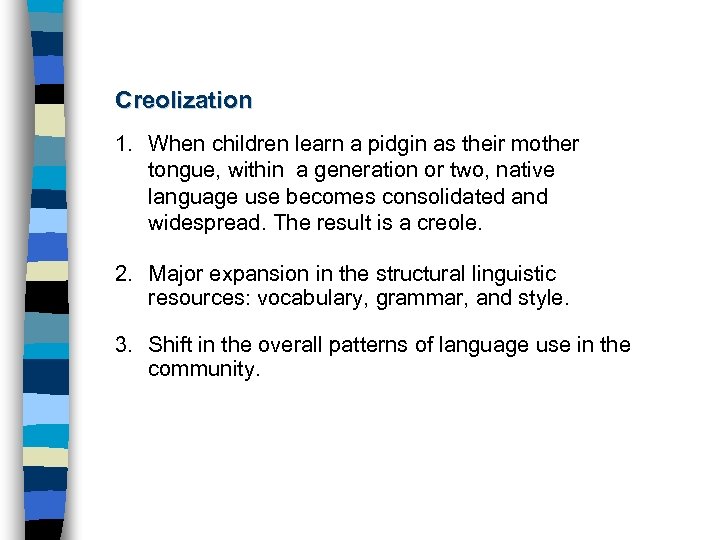 Creolization

1. When children learn a pidgin as their mother tongue, within a generation or two, native language use becomes consolidated and widespread. The result is a creole.

2. Major expansion in the structural linguistic resources: vocabulary, grammar, and style.

3. Shift in the overall patterns of language use in the community.